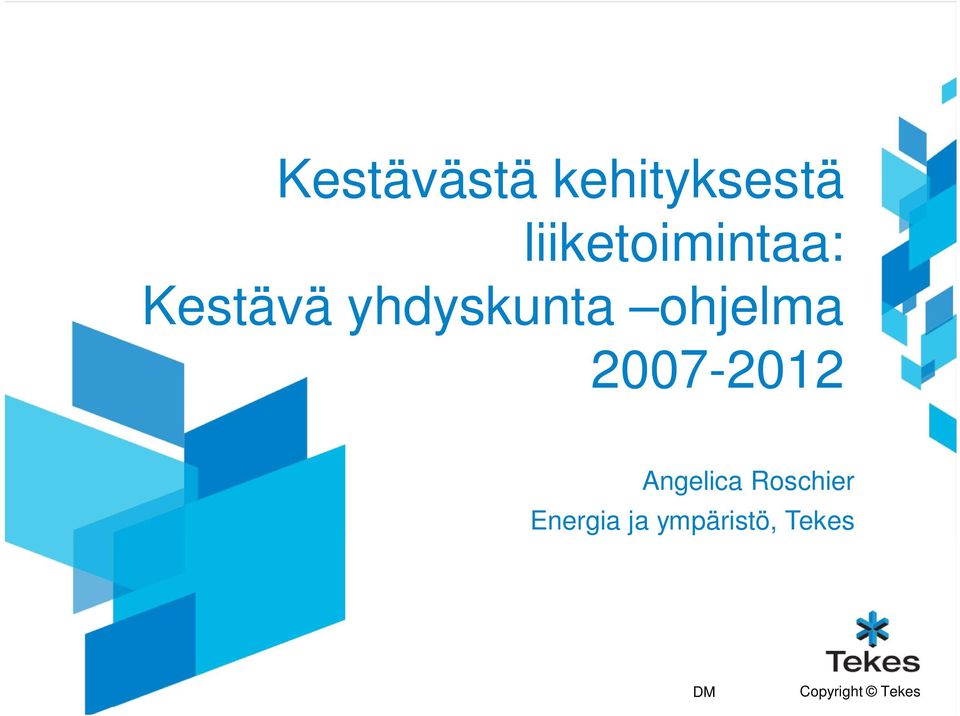 Kestävästä kehityksestä liiketoimintaa: Kestävä yhdyskunta –ohjelma 2007-2012

Angelica Roschier
Energia ja ympäristö, Tekes

Tekes

DM

Copyright © Tekes